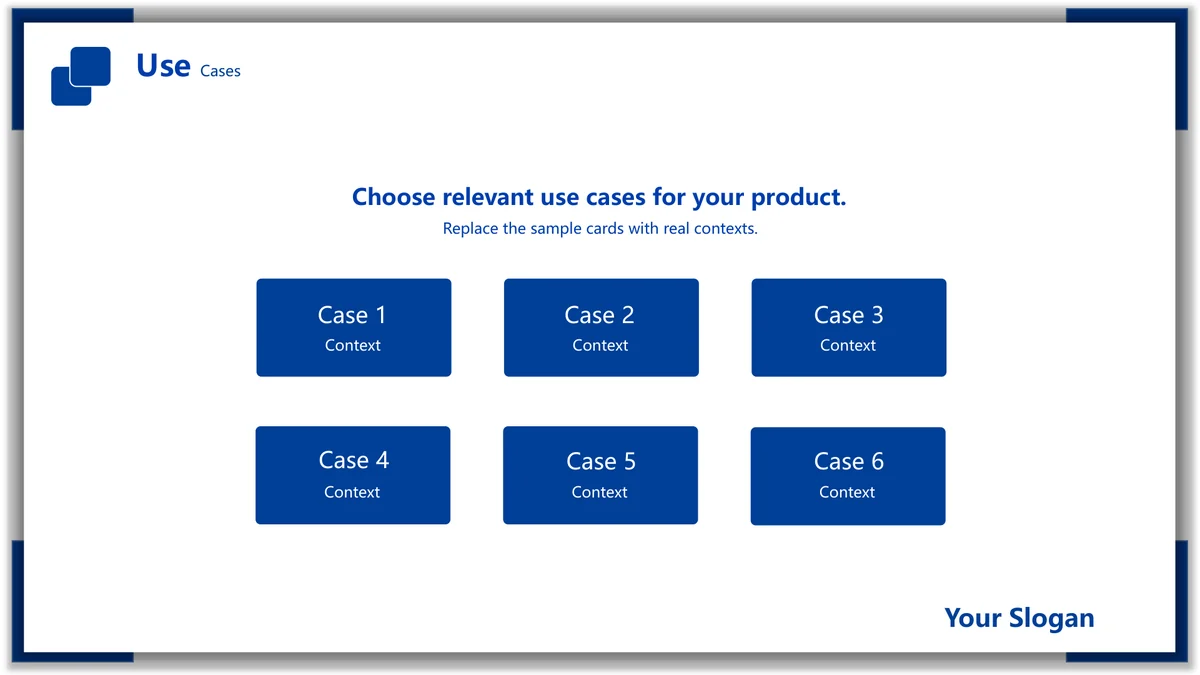 Use Cases

Choose relevant use cases for your product.

Replace the sample cards with real contexts.

Case 1
Context

Case 2
Context

Case 3
Context

Case 4
Context

Case 5
Context

Case 6
Context

Your Slogan